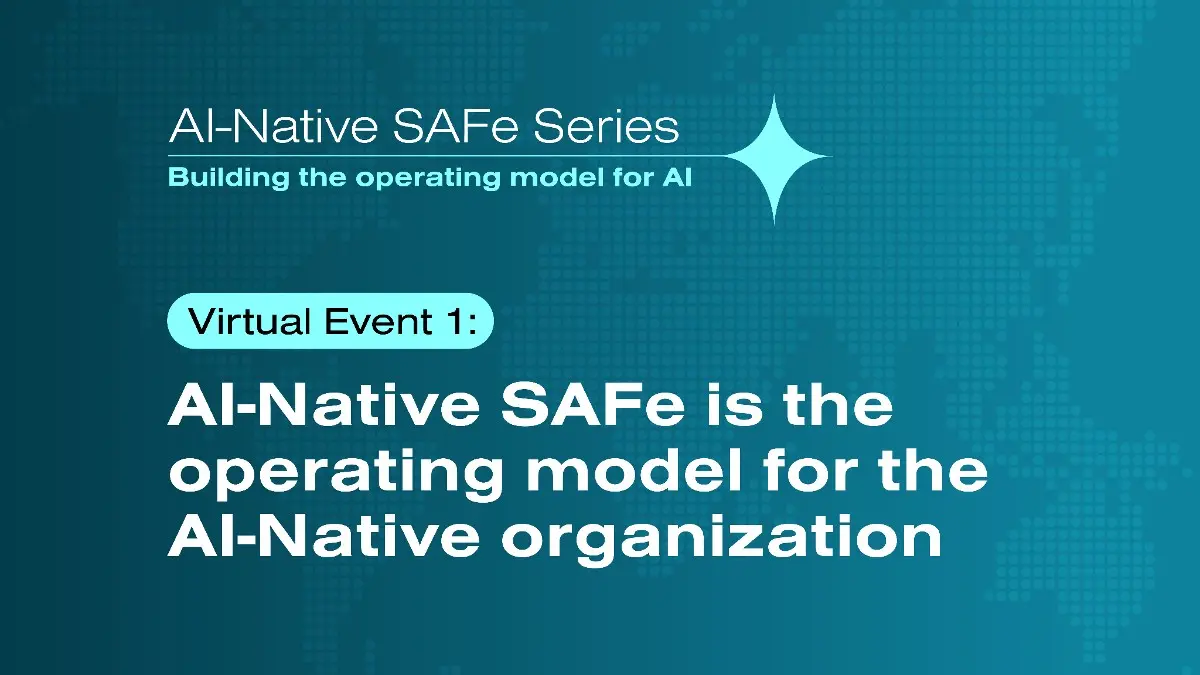 AI-Native SAFe Series
Building the operating model for AI

Virtual Event 1:

AI-Native SAFe is the operating model for the AI-Native organization